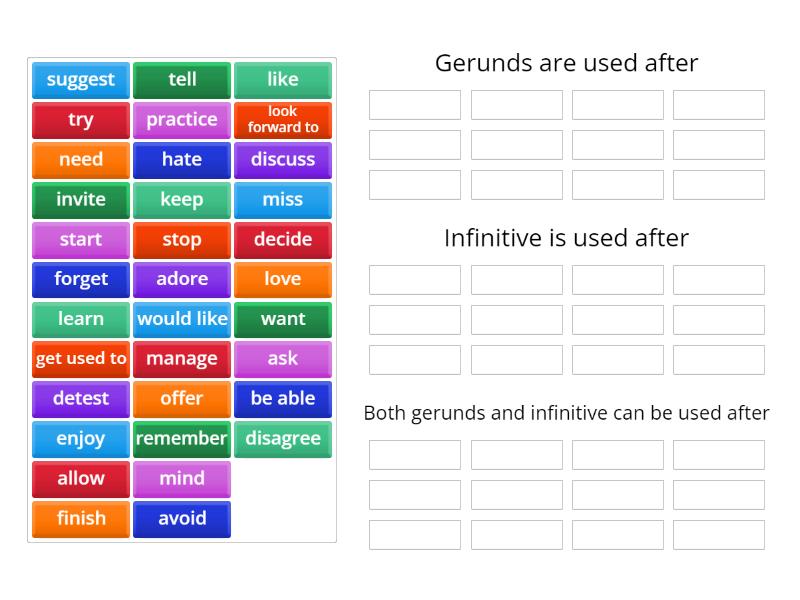 suggest
tell
like
try
practice
look forward to
need
hate
discuss
invite
keep
miss
start
stop
decide
forget
adore
love
learn
would like
want
get used to
manage
ask
detest
offer
be able
enjoy
remember
disagree
allow
mind
finish
avoid

Gerunds are used after

Infinitive is used after

Both gerunds and infinitive can be used after